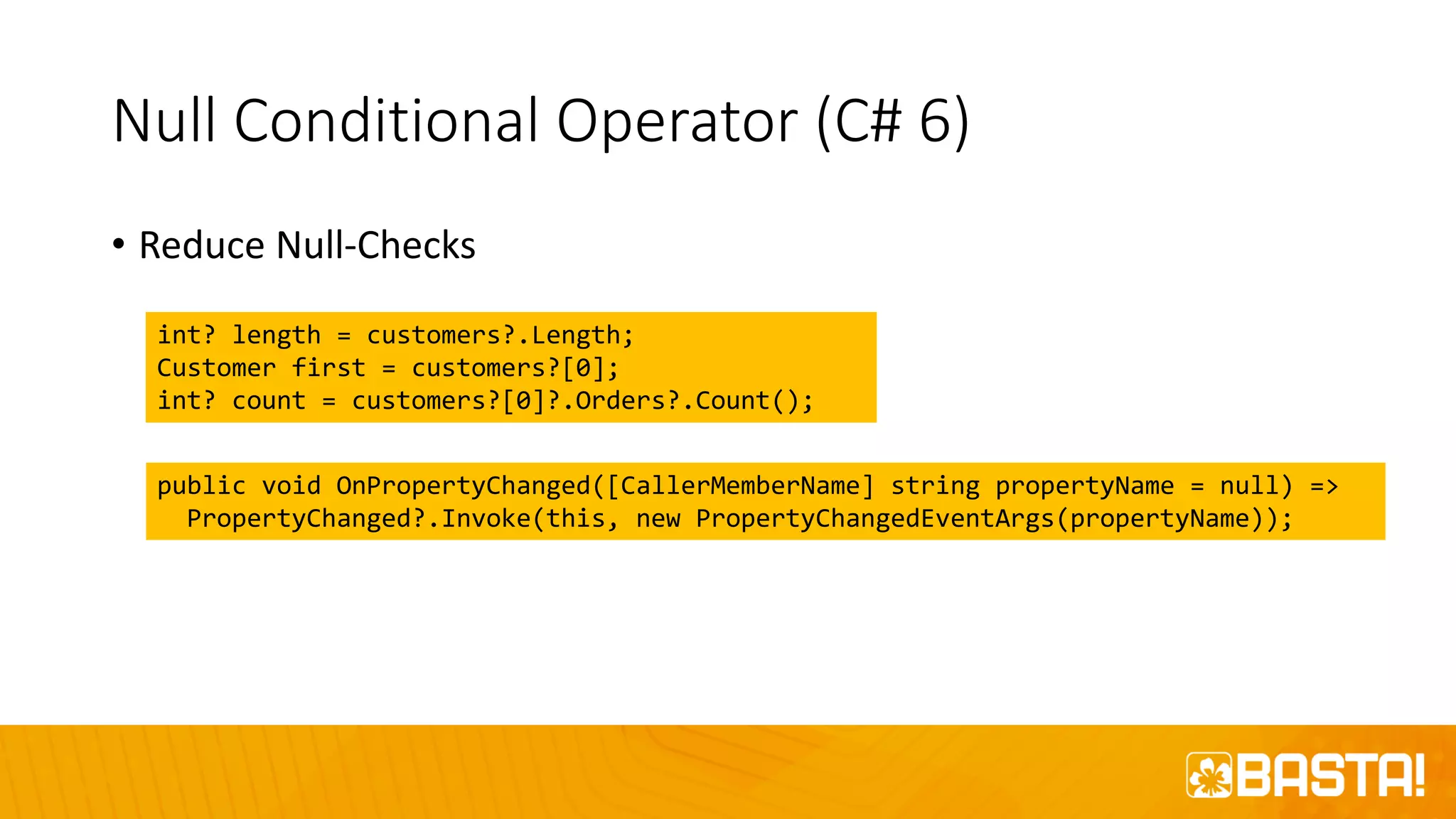 Null Conditional Operator (C# 6)

• Reduce Null-Checks

int? length = customers?.Length;
Customer first = customers?[0];
int? count = customers?[0]?.Orders?.Count();

public void OnPropertyChanged([CallerMemberName] string propertyName = null) =>
  PropertyChanged?.Invoke(this, new PropertyChangedEventArgs(propertyName));

BASTA!